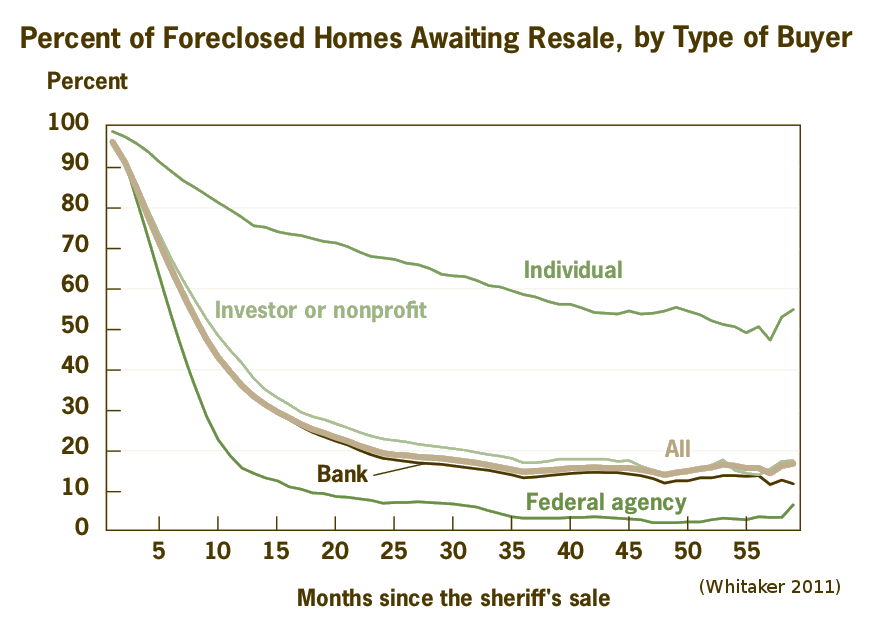 Percent of Foreclosed Homes Awaiting Resale, by Type of Buyer

Percent

100
90
80
70
60
50
40
30
20
10
0

Individual

Investor or nonprofit

All

Bank

Federal agency

5 10 15 20 25 30 35 40 45 50 55

Months since the sheriff's sale

(Whitaker 2011)